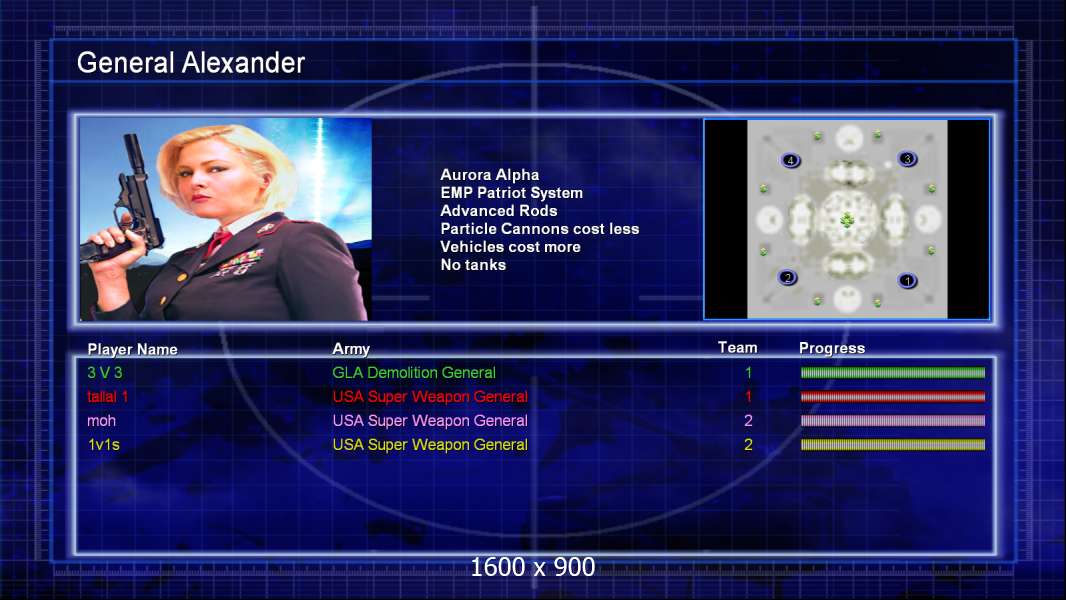 General Alexander

Aurora Alpha
EMP Patriot System
Advanced Rods
Particle Cannons cost less
Vehicles cost more
No tanks

4
3
2
1

| Player Name | Army | Team | Progress |
|---|---|---|---|
| 3 V 3 | GLA Demolition General | 1 | |
| tallal 1 | USA Super Weapon General | 1 | |
| moh | USA Super Weapon General | 2 | |
| 1v1s | USA Super Weapon General | 2 | |

1600 x 900